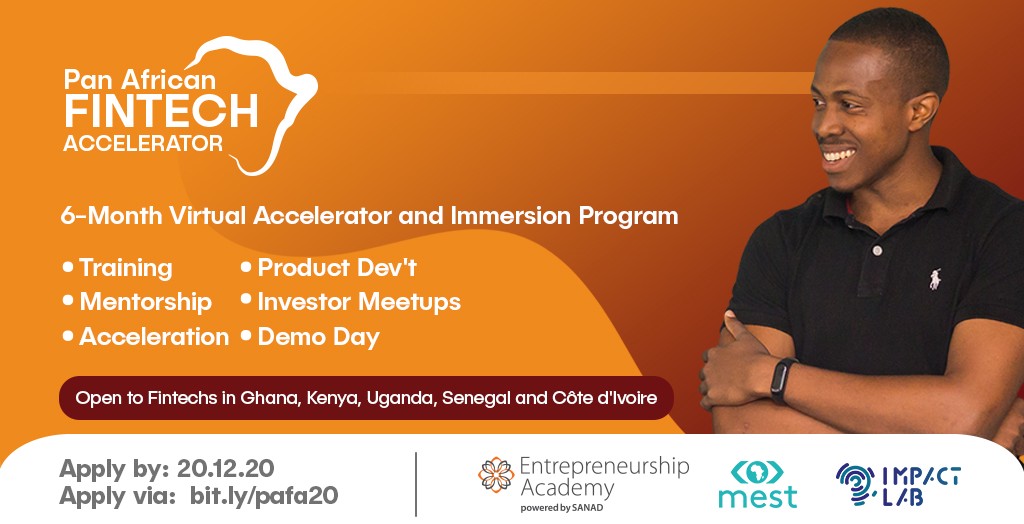 Pan African
FINTECH
ACCELERATOR

6-Month Virtual Accelerator and Immersion Program

• Training
• Mentorship
• Acceleration

• Product Dev't
• Investor Meetups
• Demo Day

Open to Fintechs in Ghana, Kenya, Uganda, Senegal and Côte d'Ivoire

Apply by: 20.12.20
Apply via: bit.ly/pafa20

Entrepreneurship Academy
powered by SANAD

mest

IMPACT LAB